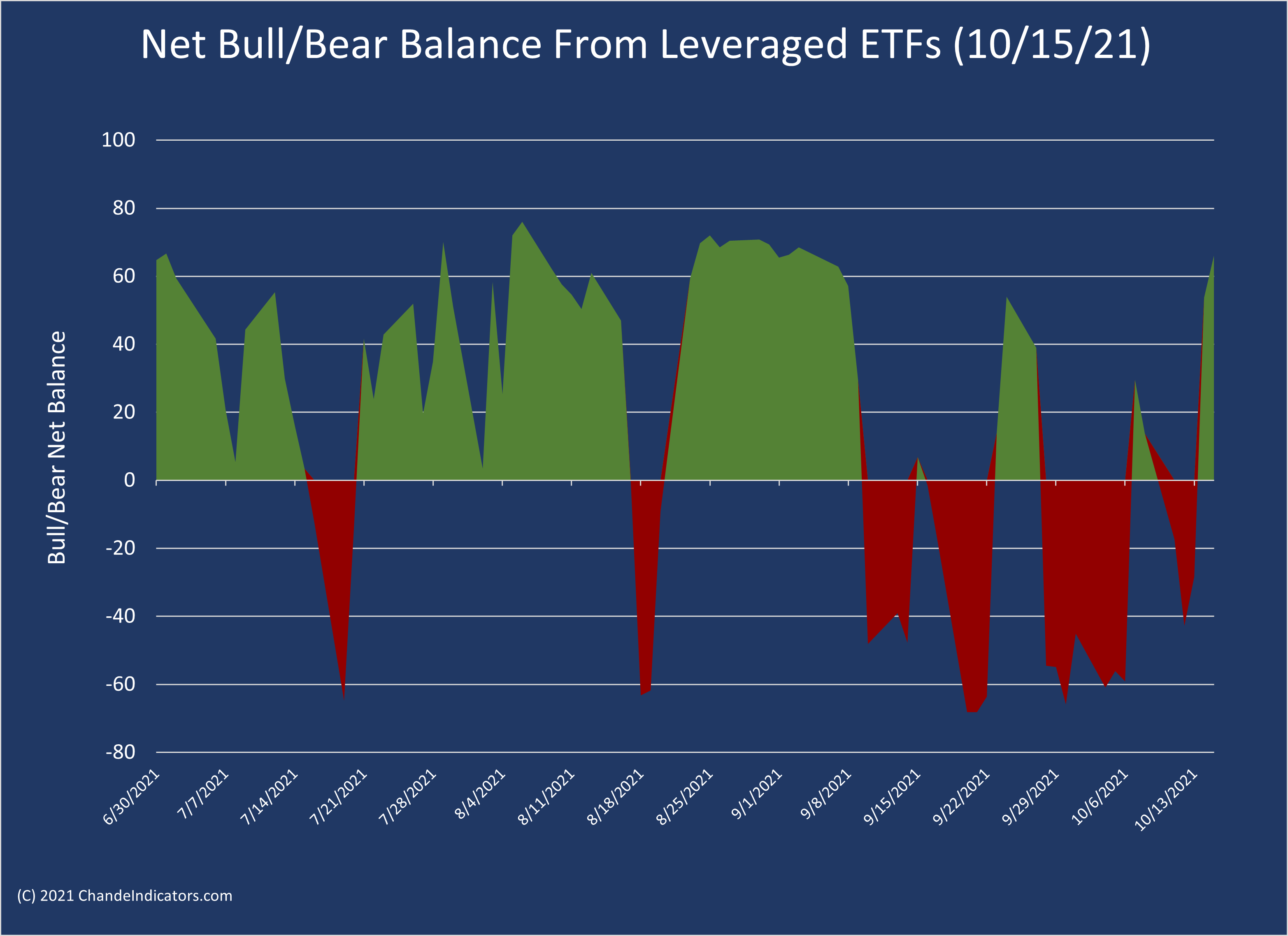 Net Bull/Bear Balance From Leveraged ETFs (10/15/21)

Bull/Bear Net Balance

100
80
60
40
20
0
-20
-40
-60
-80

6/30/2021
7/7/2021
7/14/2021
7/21/2021
7/28/2021
8/4/2021
8/11/2021
8/18/2021
8/25/2021
9/1/2021
9/8/2021
9/15/2021
9/22/2021
9/29/2021
10/6/2021
10/13/2021

(C) 2021 ChandeIndicators.com